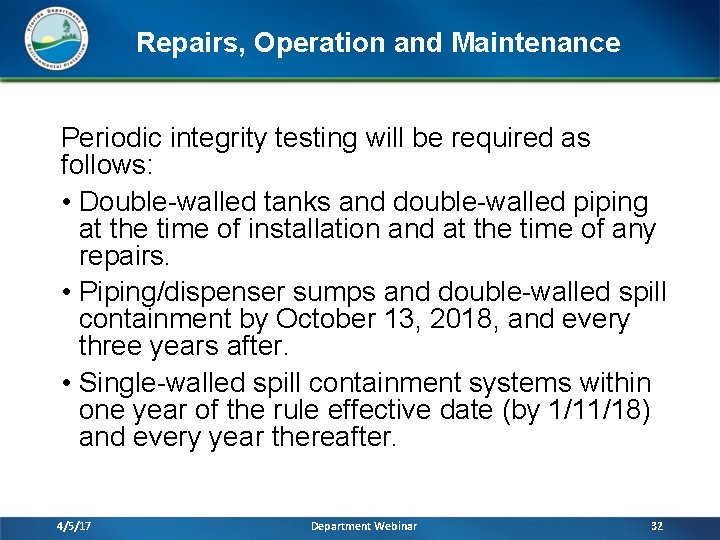 Florida Department of Environmental Protection

Repairs, Operation and Maintenance

Periodic integrity testing will be required as follows:

• Double-walled tanks and double-walled piping at the time of installation and at the time of any repairs.

• Piping/dispenser sumps and double-walled spill containment by October 13, 2018, and every three years after.

• Single-walled spill containment systems within one year of the rule effective date (by 1/11/18) and every year thereafter.

4/5/17 Department Webinar 32